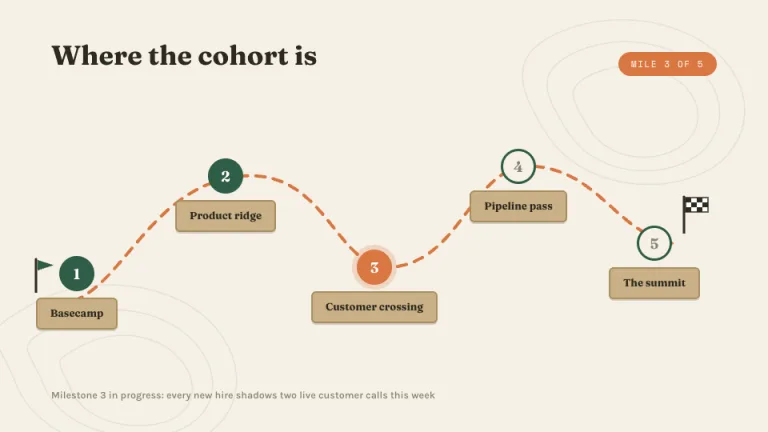 Where the cohort is

MILE 3 OF 5

1
Basecamp

2
Product ridge

3
Customer crossing

4
Pipeline pass

5
The summit

Milestone 3 in progress: every new hire shadows two live customer calls this week